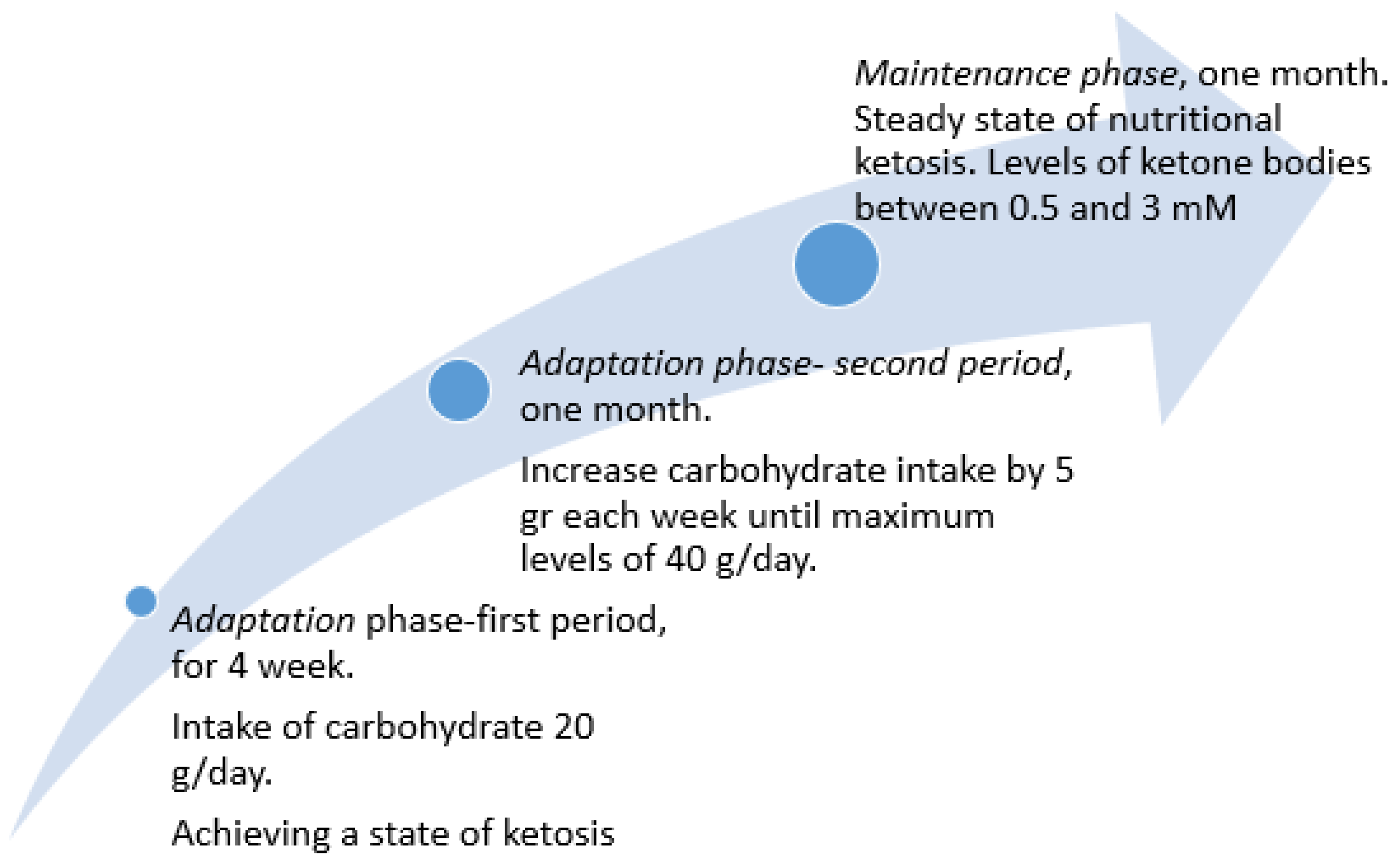 Maintenance phase, one month. Steady state of nutritional ketosis. Levels of ketone bodies between 0.5 and 3 mM

Adaptation phase- second period, one month.

Increase carbohydrate intake by 5 gr each week until maximum levels of 40 g/day.

Adaptation phase-first period, for 4 week.

Intake of carbohydrate 20 g/day.

Achieving a state of ketosis